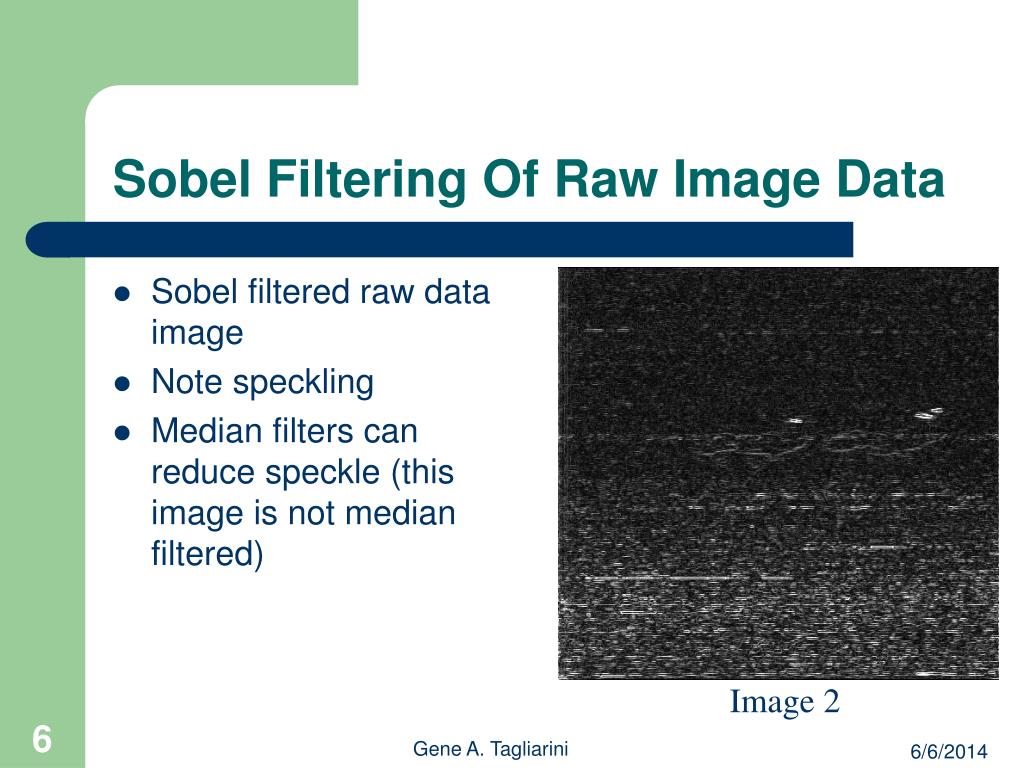 Sobel Filtering Of Raw Image Data

- Sobel filtered raw data image
- Note speckling
- Median filters can reduce speckle (this image is not median filtered)

Image 2

6

Gene A. Tagliarini

6/6/2014